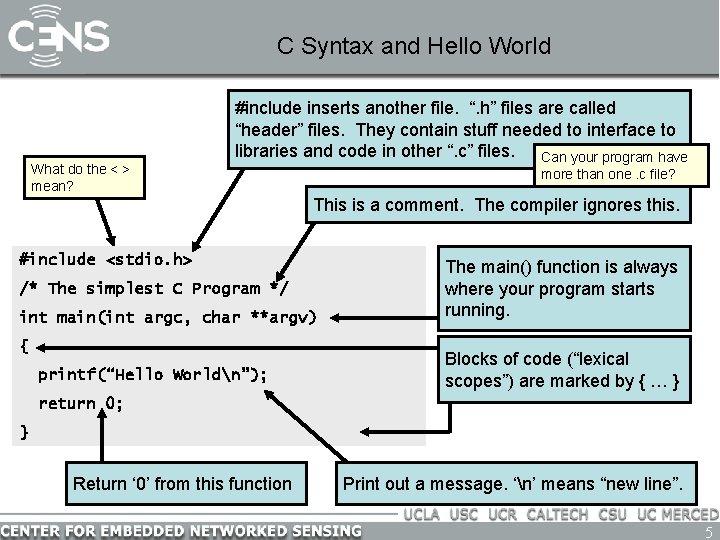 CENS

C Syntax and Hello World

#include inserts another file. ".h" files are called "header" files. They contain stuff needed to interface to libraries and code in other ".c" files.

Can your program have more than one .c file?

What do the < > mean?

This is a comment. The compiler ignores this.

#include <stdio.h>
/* The simplest C Program */
int main(int argc, char **argv)
{
  printf("Hello World\n");
  return 0;
}

The main() function is always where your program starts running.

Blocks of code ("lexical scopes") are marked by { … }

Return '0' from this function

Print out a message. '\n' means "new line".

UCLA USC UCR CALTECH CSU UC MERCED

CENTER FOR EMBEDDED NETWORKED SENSING

5